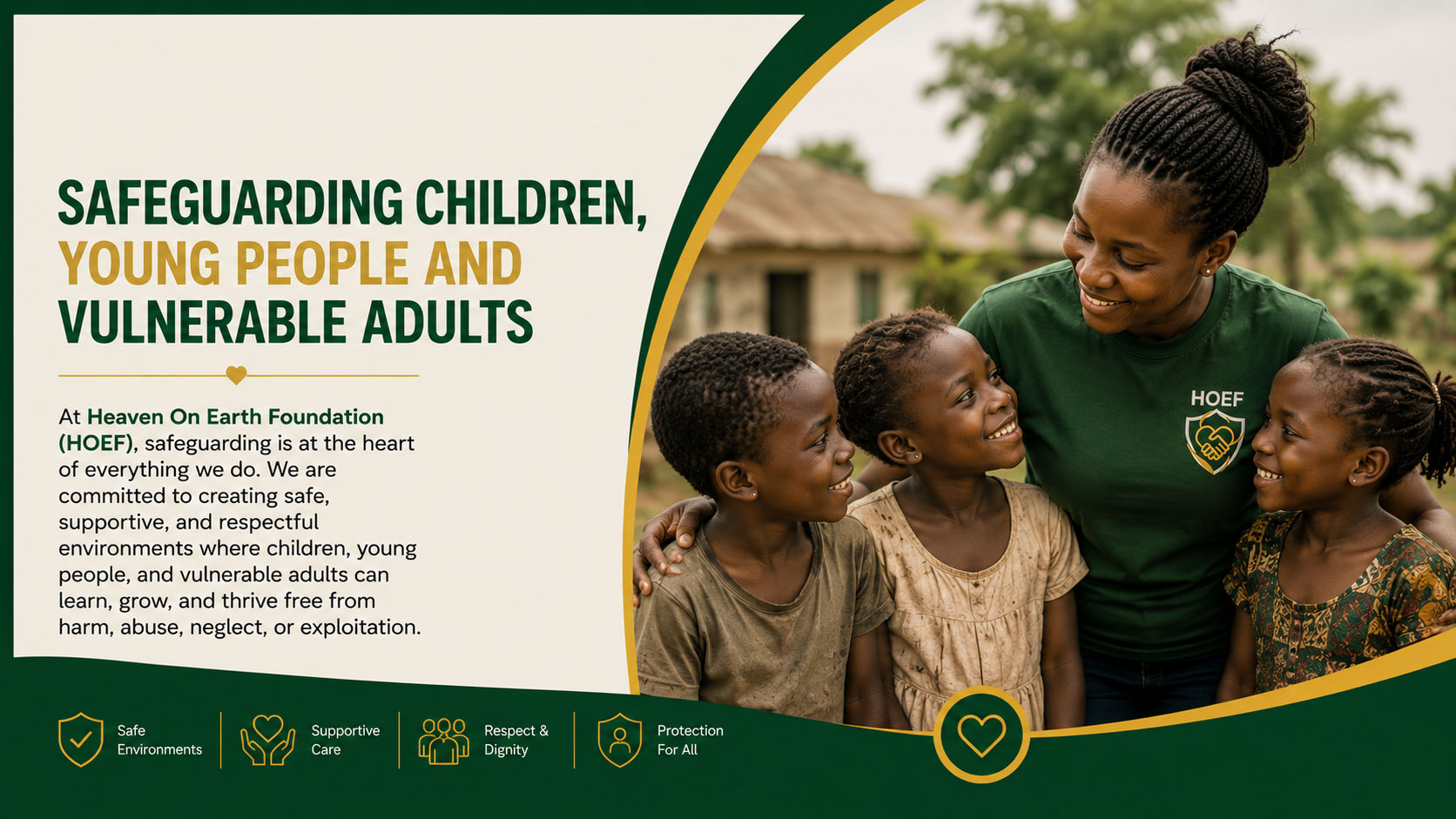 SAFEGUARDING CHILDREN, YOUNG PEOPLE AND VULNERABLE ADULTS

At Heaven On Earth Foundation (HOEF), safeguarding is at the heart of everything we do. We are committed to creating safe, supportive, and respectful environments where children, young people, and vulnerable adults can learn, grow, and thrive free from harm, abuse, neglect, or exploitation.

HOEF

Safe Environments

Supportive Care

Respect & Dignity

Protection For All